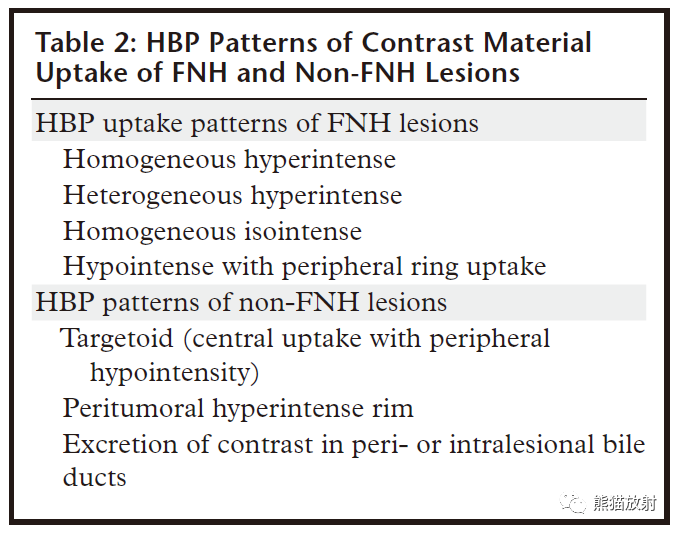 Table 2: HBP Patterns of Contrast Material Uptake of FNH and Non-FNH Lesions

HBP uptake patterns of FNH lesions
Homogeneous hyperintense
Heterogeneous hyperintense
Homogeneous isointense
Hypointense with peripheral ring uptake
HBP patterns of non-FNH lesions
Targetoid (central uptake with peripheral hypointensity)
Peritumoral hyperintense rim
Excretion of contrast in peri- or intralesional bile ducts

熊猫放射